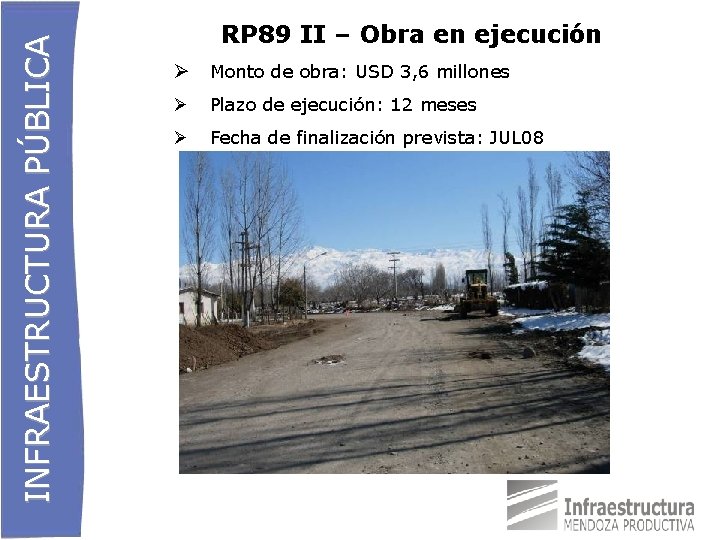 INFRAESTRUCTURA PÚBLICA

RP89 II – Obra en ejecución

➢ Monto de obra: USD 3,6 millones

➢ Plazo de ejecución: 12 meses

➢ Fecha de finalización prevista: JUL08

Infraestructura
MENDOZA PRODUCTIVA